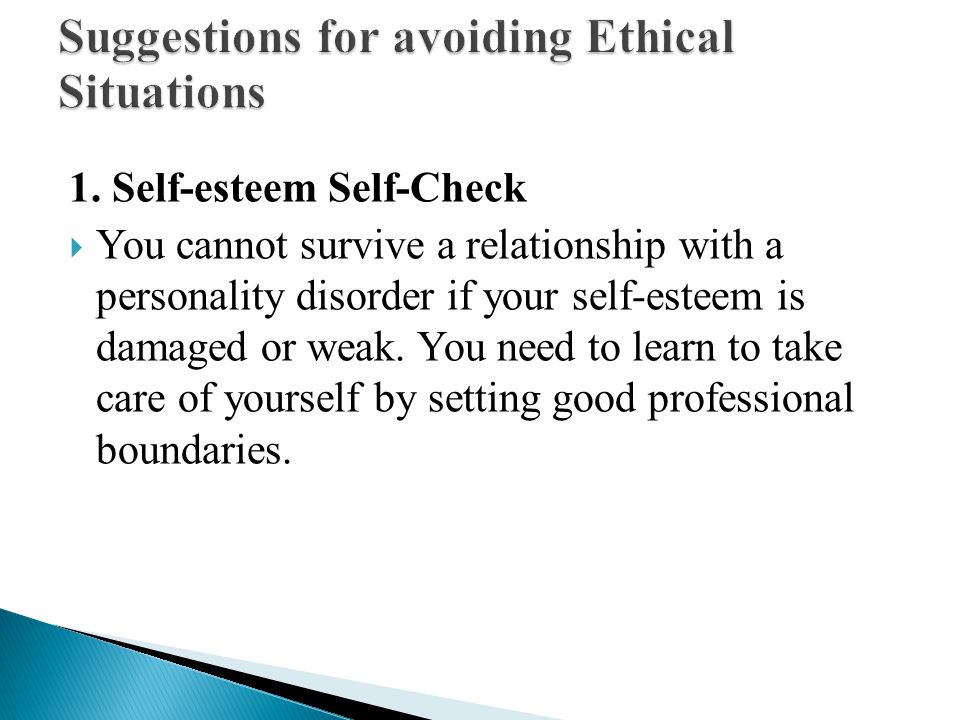 Suggestions for avoiding Ethical Situations

1. Self-esteem Self-Check

You cannot survive a relationship with a personality disorder if your self-esteem is damaged or weak. You need to learn to take care of yourself by setting good professional boundaries.